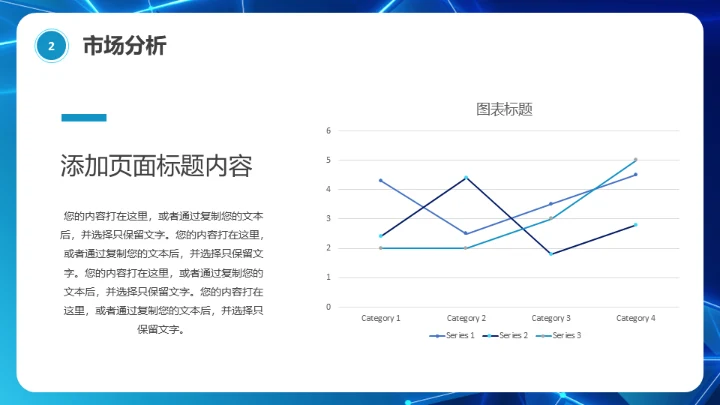 2 市场分析

添加页面标题内容

您的内容打在这里，或者通过复制您的文本后，并选择只保留文字。您的内容打在这里，或者通过复制您的文本后，并选择只保留文字。您的内容打在这里，或者通过复制您的文本后，并选择只保留文字。您的内容打在这里，或者通过复制您的文本后，并选择只保留文字。

图表标题

6
5
4
3
2
1
0

Category 1 Category 2 Category 3 Category 4

Series 1 Series 2 Series 3